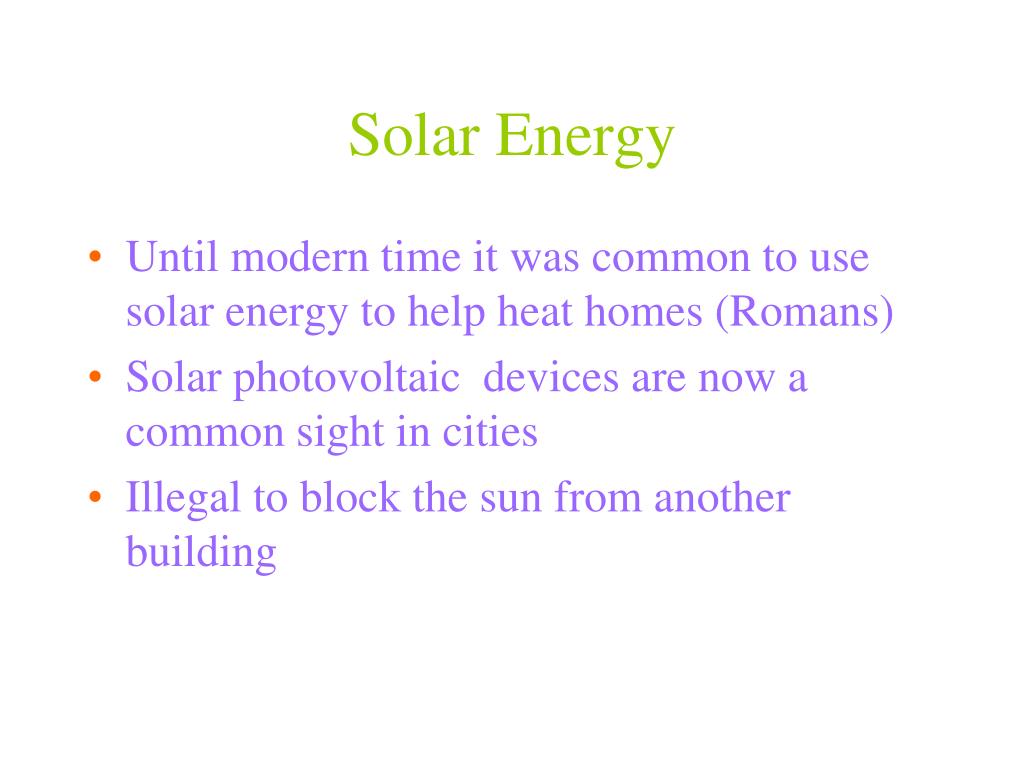 Solar Energy

• Until modern time it was common to use solar energy to help heat homes (Romans)
• Solar photovoltaic devices are now a common sight in cities
• Illegal to block the sun from another building